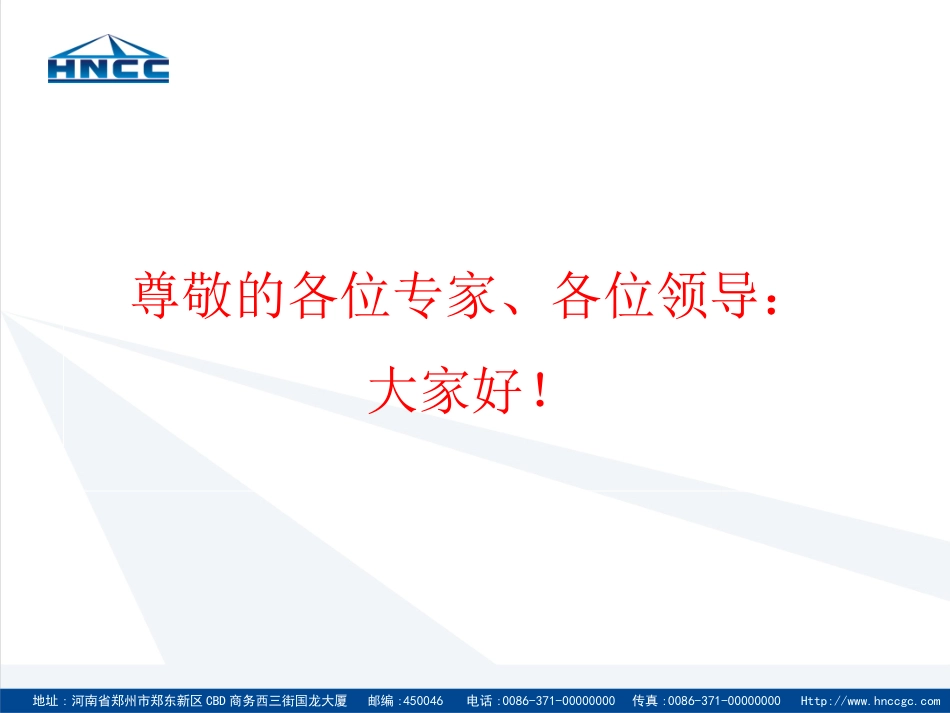 HNCC

尊敬的各位专家、各位领导：

大家好！

地址：河南省郑州市郑东新区CBD商务西三街国龙大厦 邮编：450046 电话：0086-371-00000000 传真：0086-371-00000000 Http://www.hnccgc.com